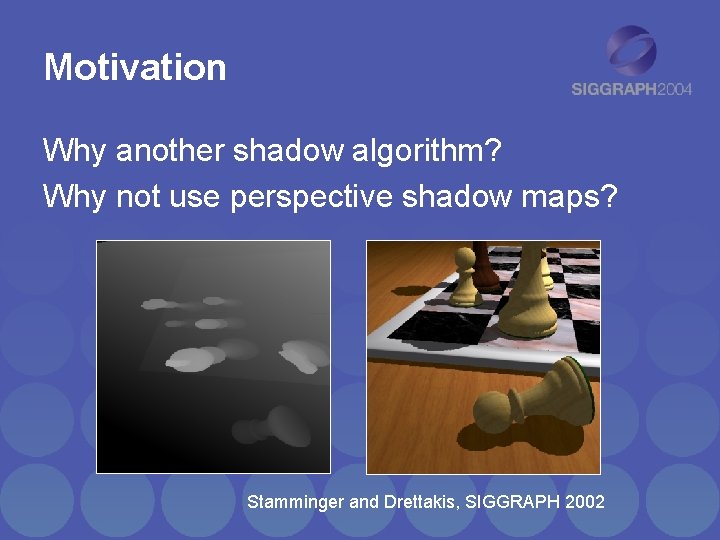 Motivation

SIGGRAPH2004

Why another shadow algorithm?

Why not use perspective shadow maps?

Stamminger and Drettakis, SIGGRAPH 2002